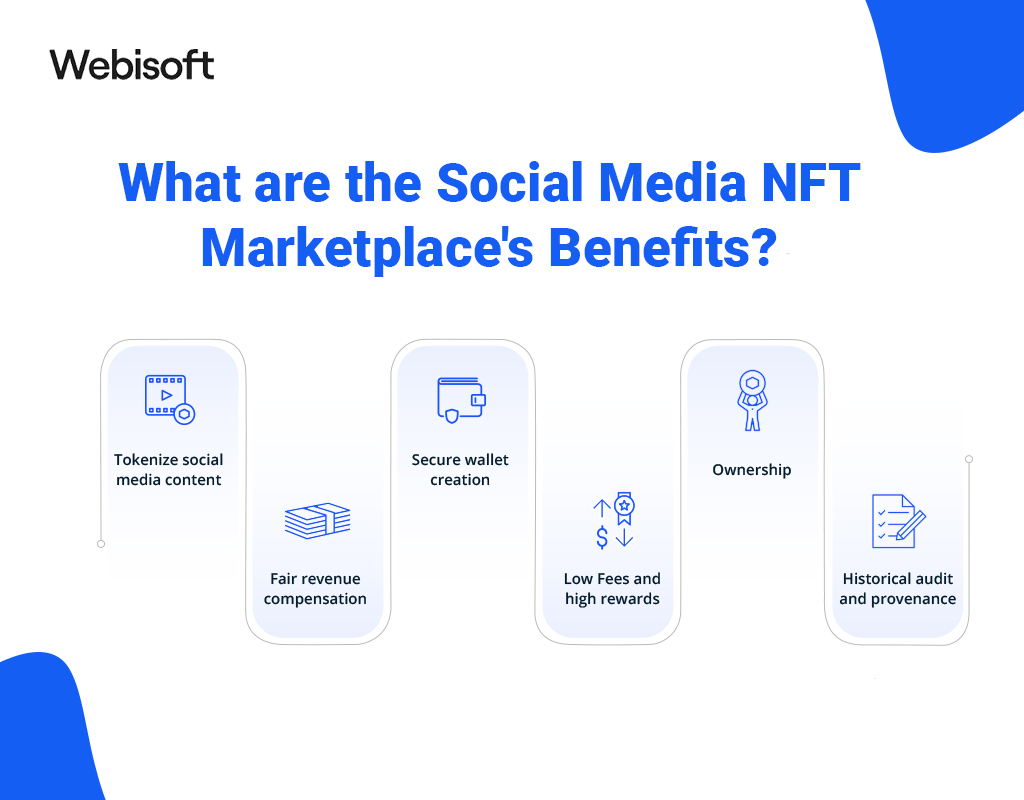 Webisoft

What are the Social Media NFT Marketplace's Benefits?

Tokenize social media content

Fair revenue compensation

Secure wallet creation

Low Fees and high rewards

Ownership

Historical audit and provenance